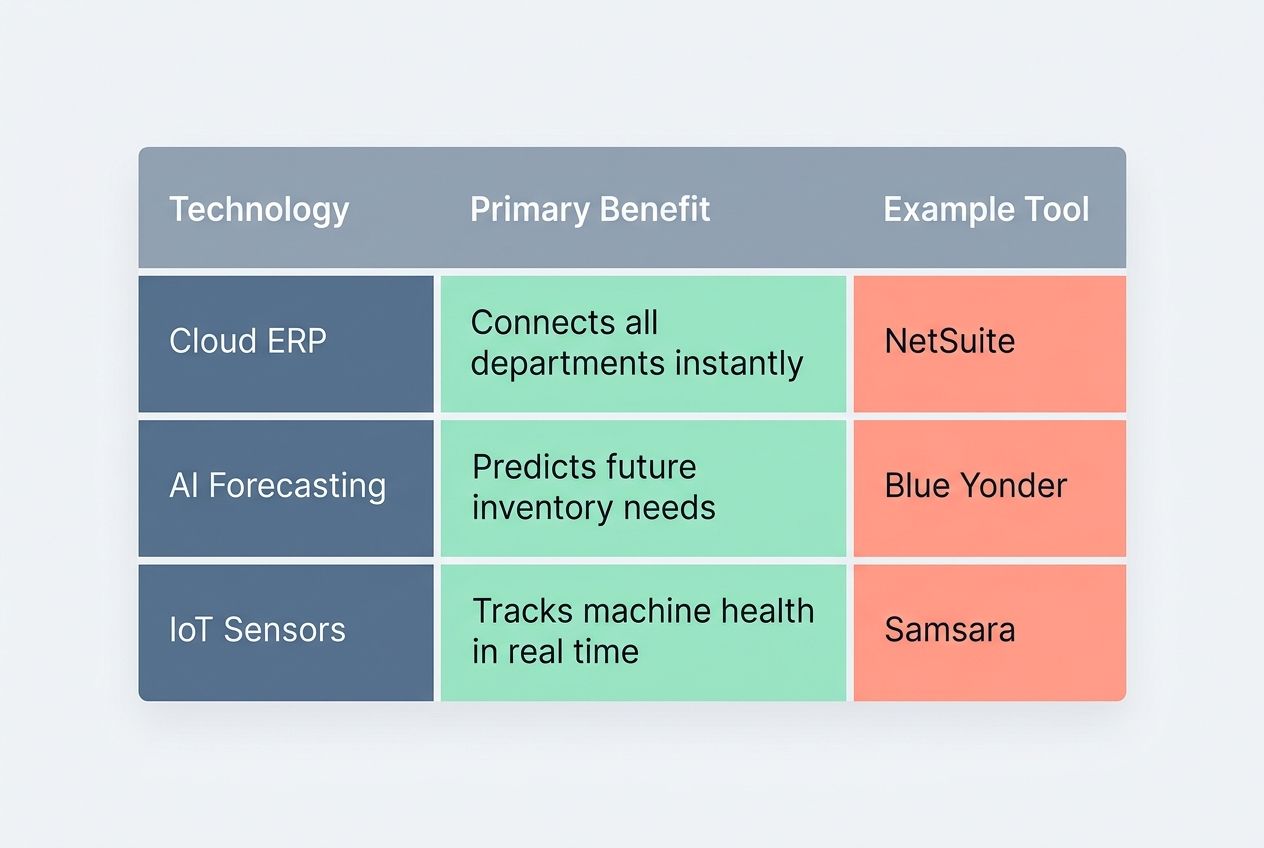 | Technology | Primary Benefit | Example Tool |
|---|---|---|
| Cloud ERP | Connects all departments instantly | NetSuite |
| AI Forecasting | Predicts future inventory needs | Blue Yonder |
| IoT Sensors | Tracks machine health in real time | Samsara |